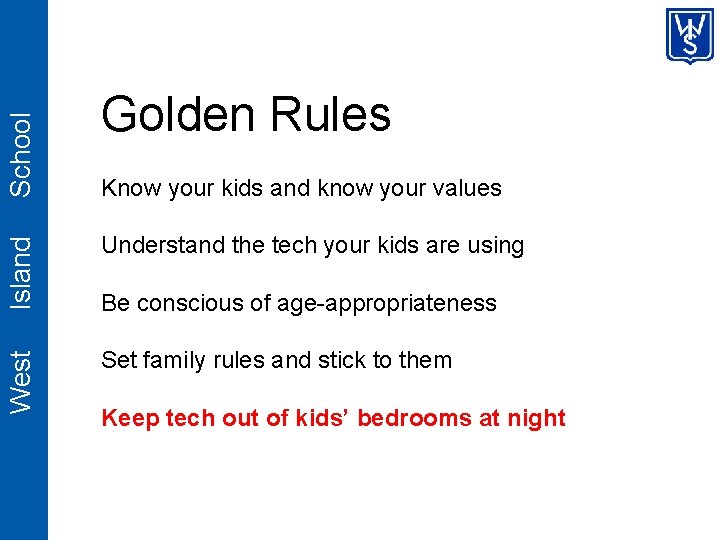 West Island School

WIS

Golden Rules

Know your kids and know your values

Understand the tech your kids are using

Be conscious of age-appropriateness

Set family rules and stick to them

Keep tech out of kids' bedrooms at night